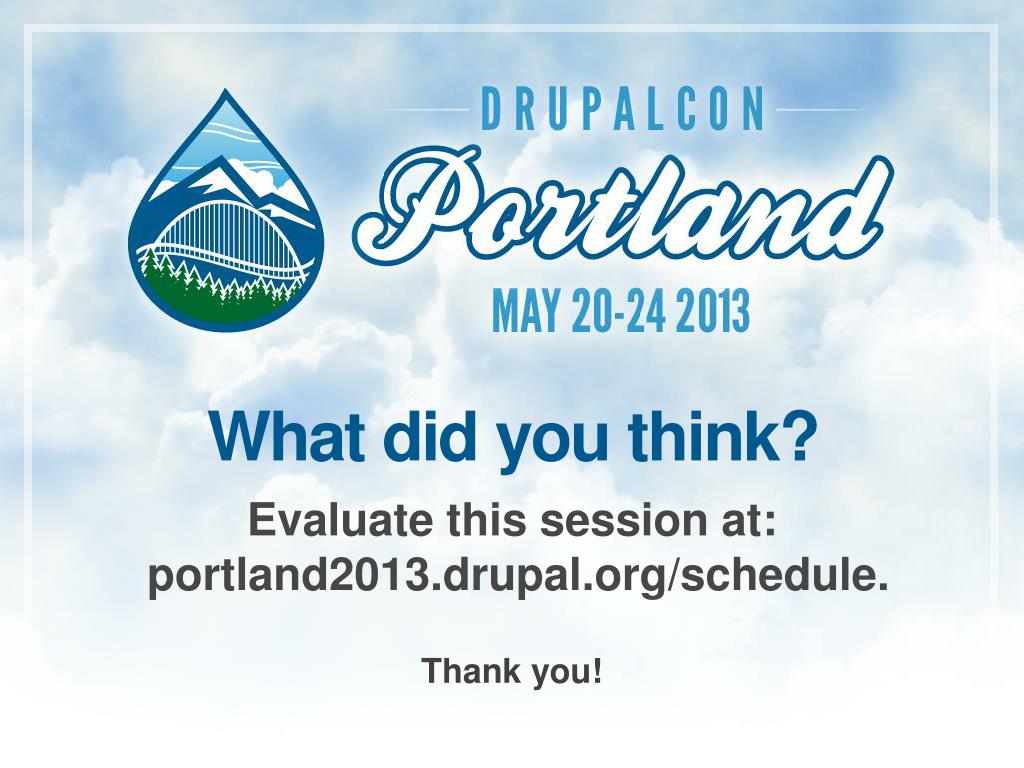 DRUPALCON
Portland
MAY 20-24 2013

What did you think?

Evaluate this session at: portland2013.drupal.org/schedule.

Thank you!